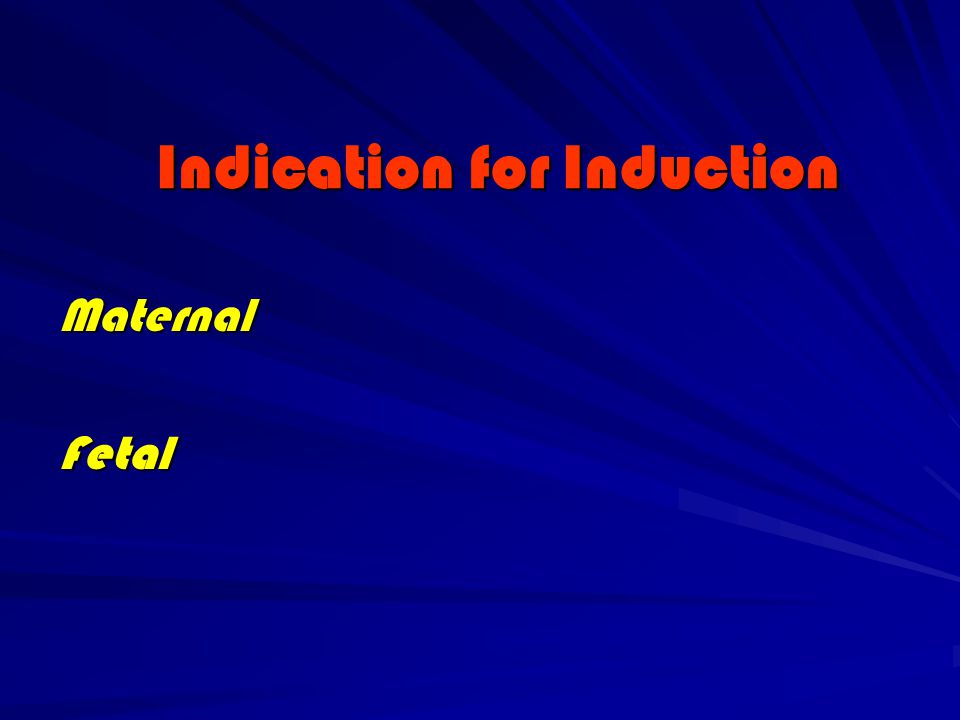 Indication for Induction

Maternal

Fetal